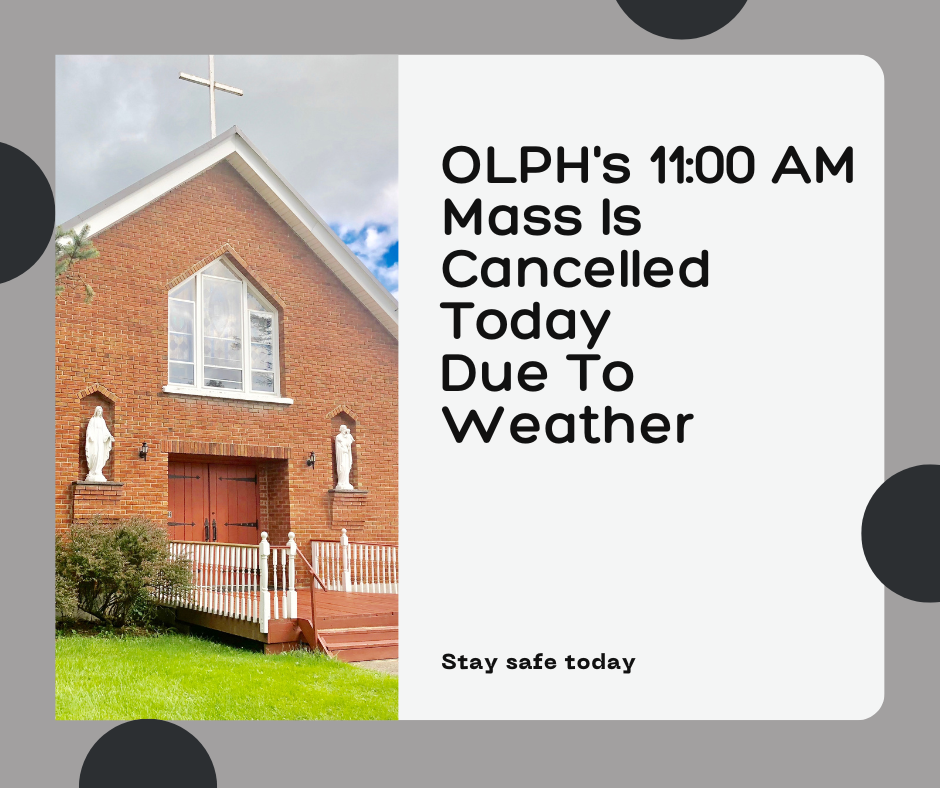 OLPH's 11:00 AM Mass Is Cancelled Today Due To Weather

Stay safe today